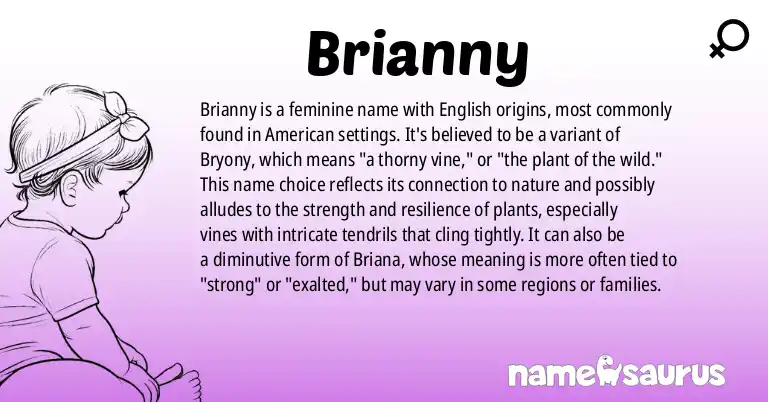 Brianny

Brianny is a feminine name with English origins, most commonly found in American settings. It's believed to be a variant of Bryony, which means "a thorny vine," or "the plant of the wild." This name choice reflects its connection to nature and possibly alludes to the strength and resilience of plants, especially vines with intricate tendrils that cling tightly. It can also be a diminutive form of Briana, whose meaning is more often tied to "strong" or "exalted," but may vary in some regions or families.

namesaurus